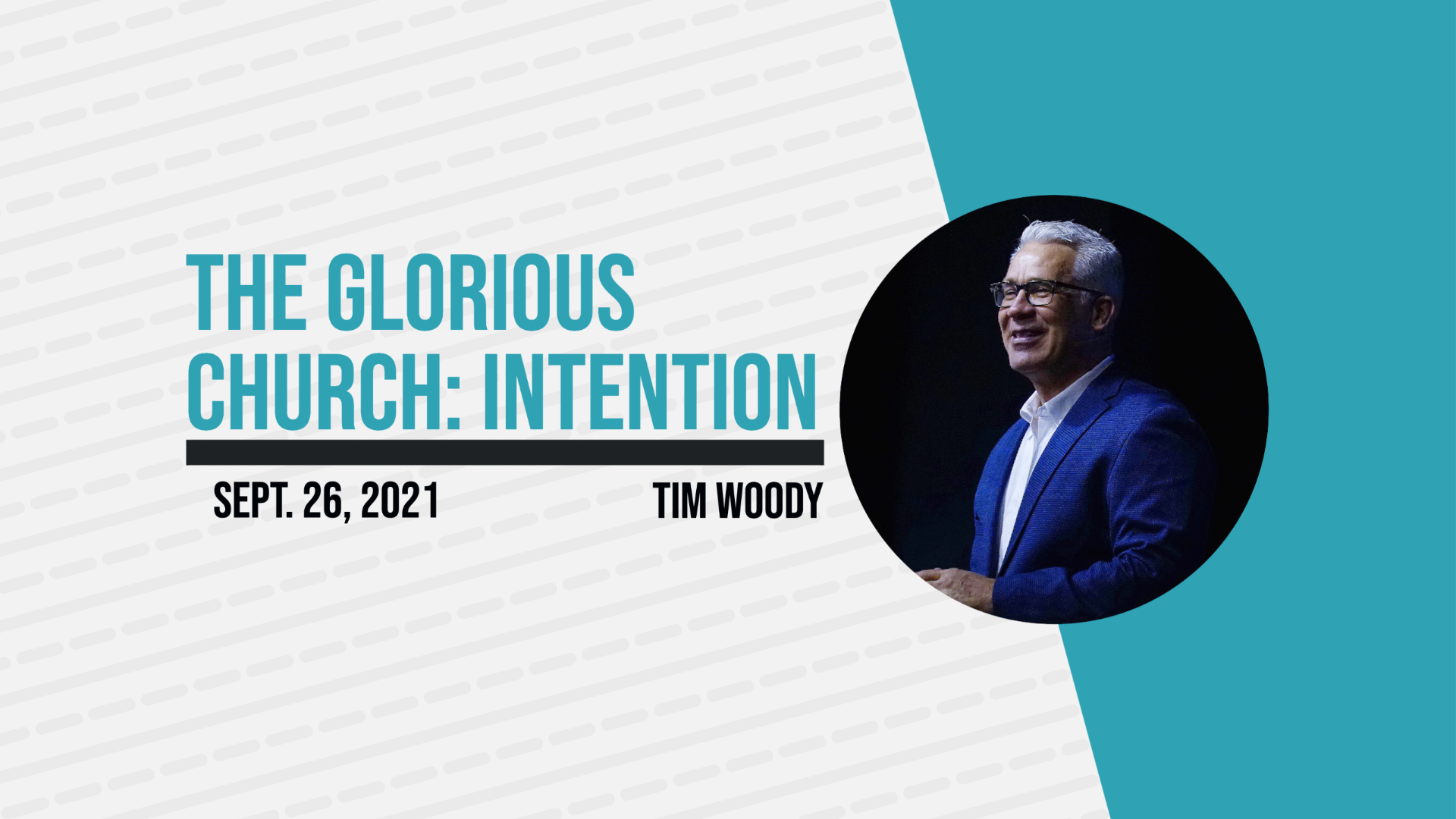 THE GLORIOUS CHURCH: INTENTION

SEPT. 26, 2021

TIM WOODY